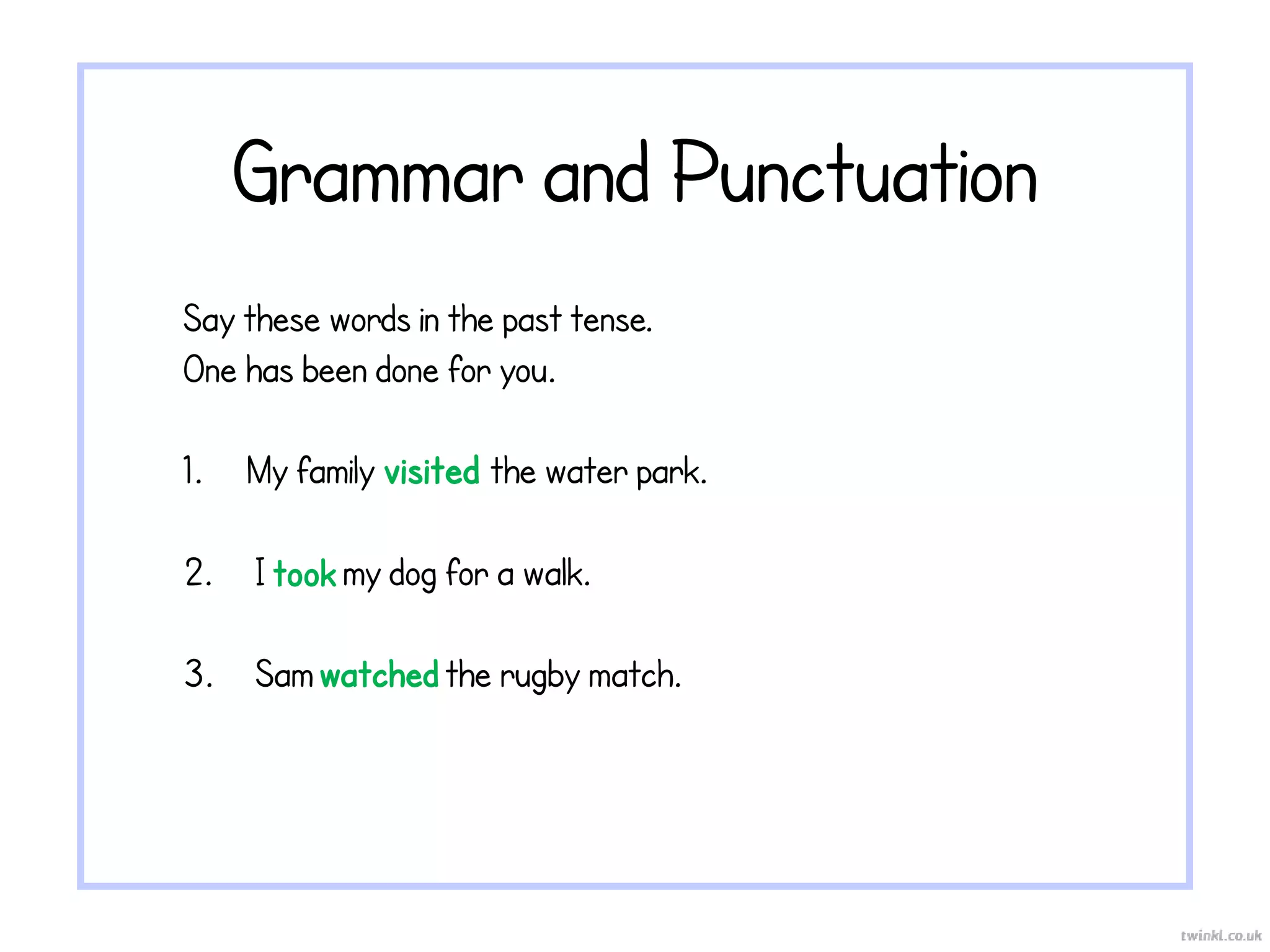 Grammar and Punctuation

Say these words in the past tense.
One has been done for you.

1. My family visited the water park.

2. I took my dog for a walk.

3. Sam watched the rugby match.

twinkl.co.uk